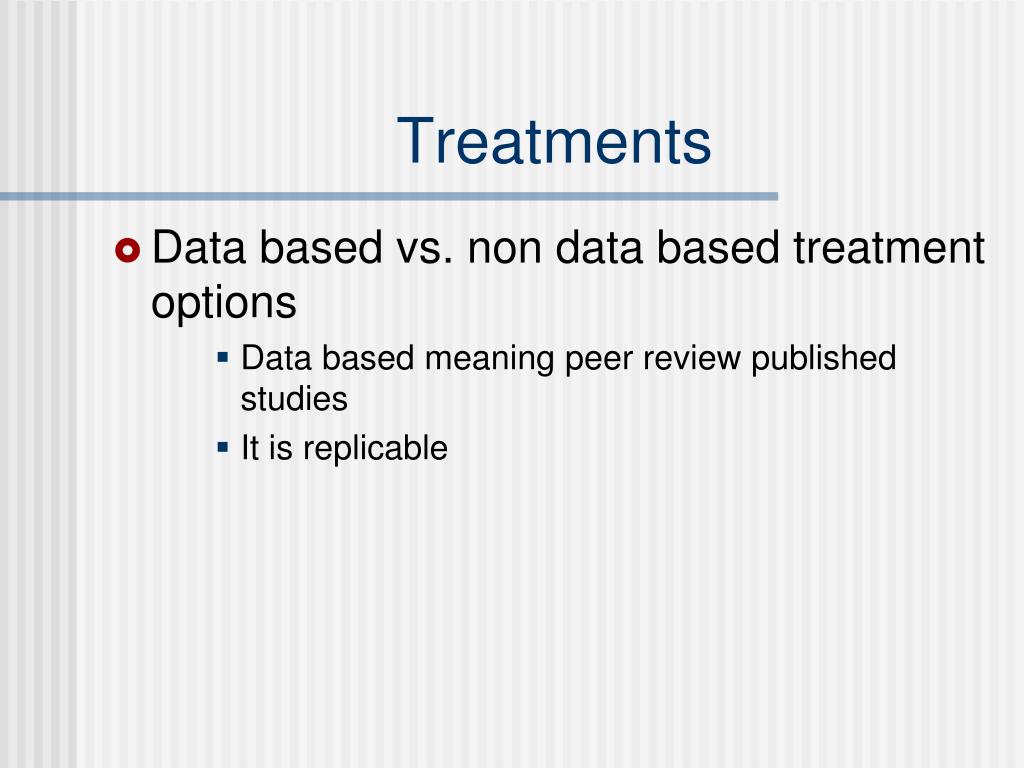 Treatments

Data based vs. non data based treatment options

Data based meaning peer review published studies

It is replicable